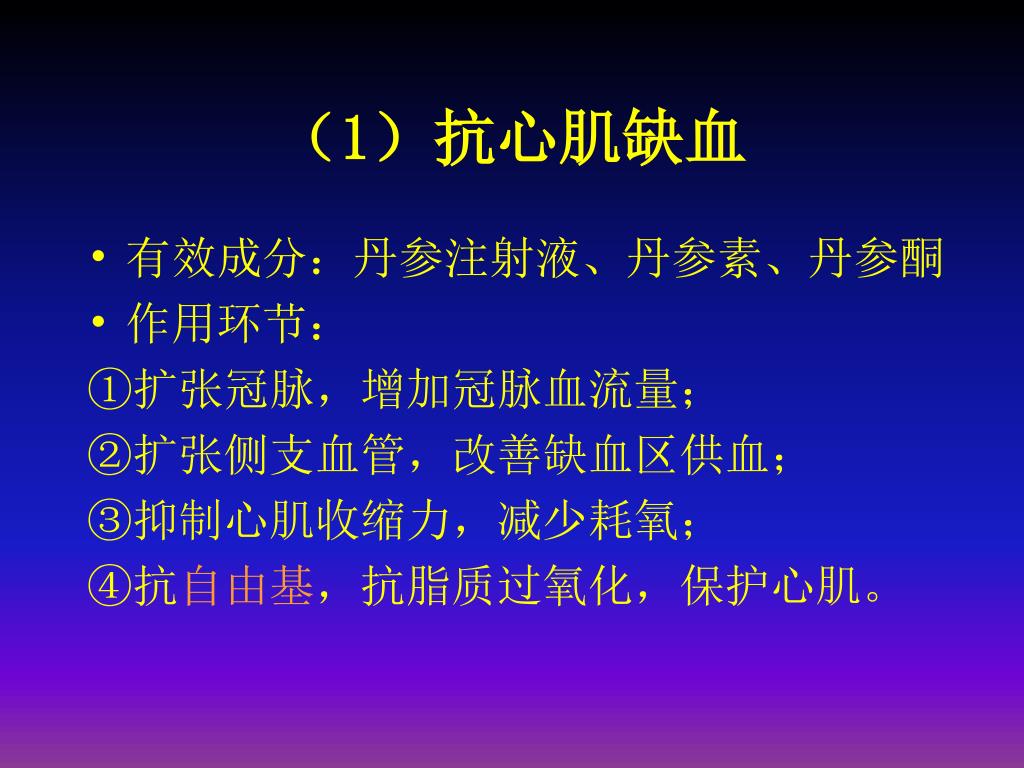 （1）抗心肌缺血

• 有效成分：丹参注射液、丹参素、丹参酮
• 作用环节：
①扩张冠脉，增加冠脉血流量；
②扩张侧支血管，改善缺血区供血；
③抑制心肌收缩力，减少耗氧；
④抗自由基，抗脂质过氧化，保护心肌。